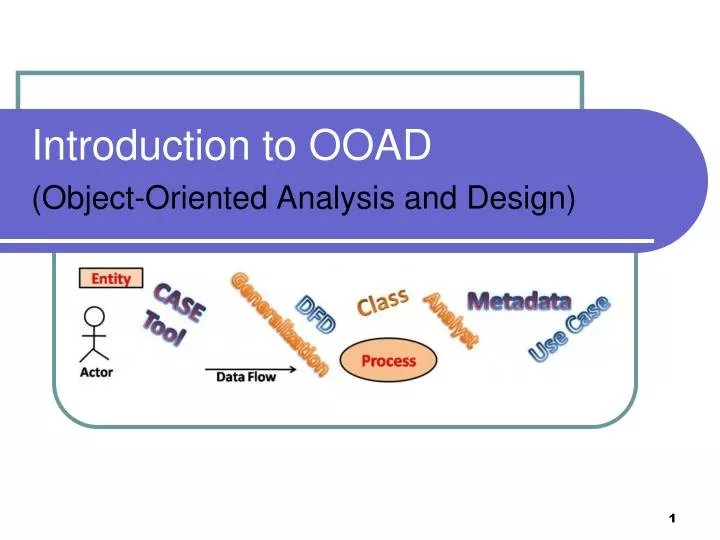 Introduction to OOAD

(Object-Oriented Analysis and Design)

Entity

Actor

CASE Tool

Generalization

Data Flow

DFD

Class

Process

Analyst

Metadata

Use Case

1